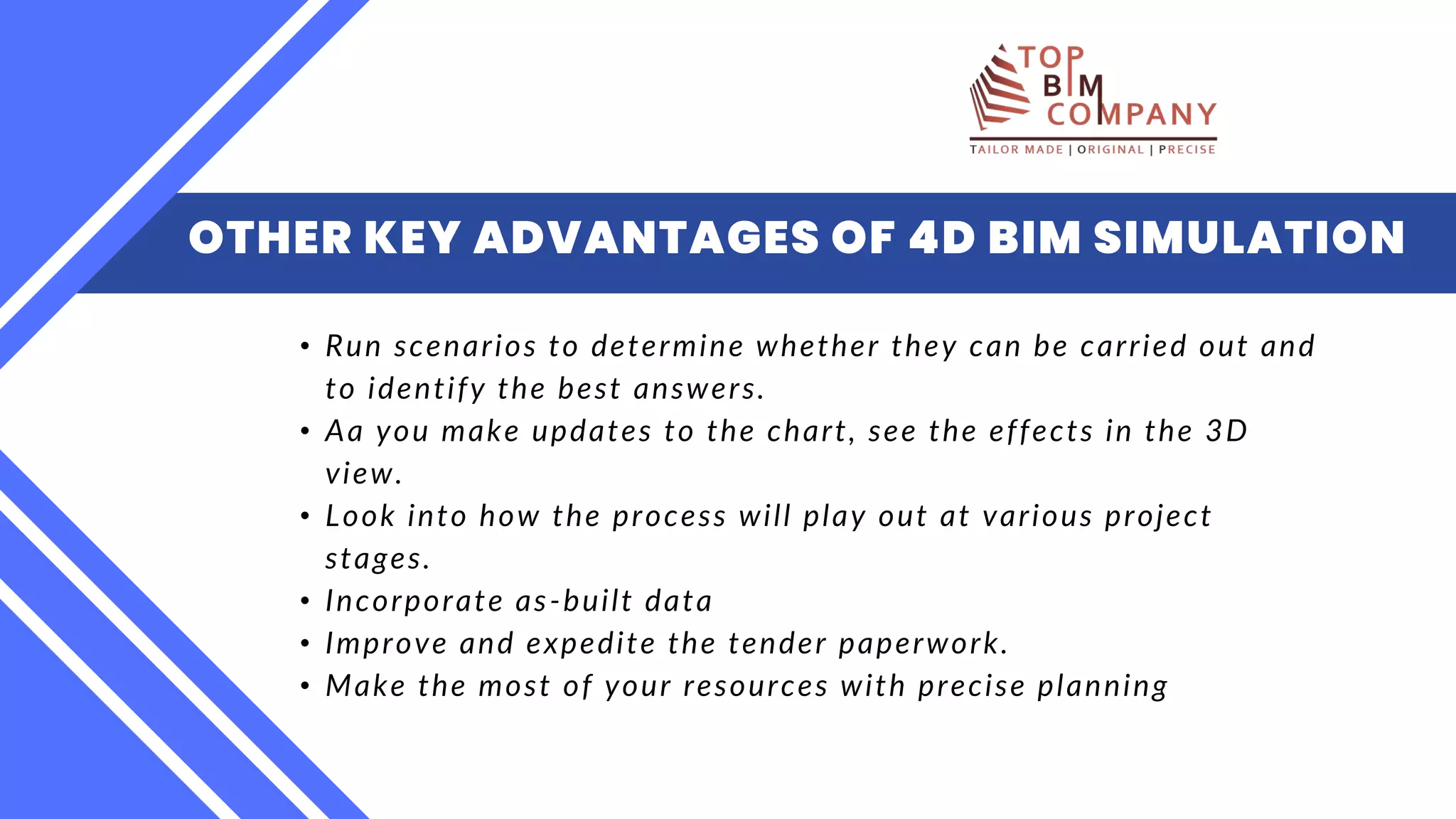 TOP BIM COMPANY
TAILOR MADE | ORIGINAL | PRECISE

OTHER KEY ADVANTAGES OF 4D BIM SIMULATION

• Run scenarios to determine whether they can be carried out and to identify the best answers.
• Aa you make updates to the chart, see the effects in the 3D view.
• Look into how the process will play out at various project stages.
• Incorporate as-built data
• Improve and expedite the tender paperwork.
• Make the most of your resources with precise planning